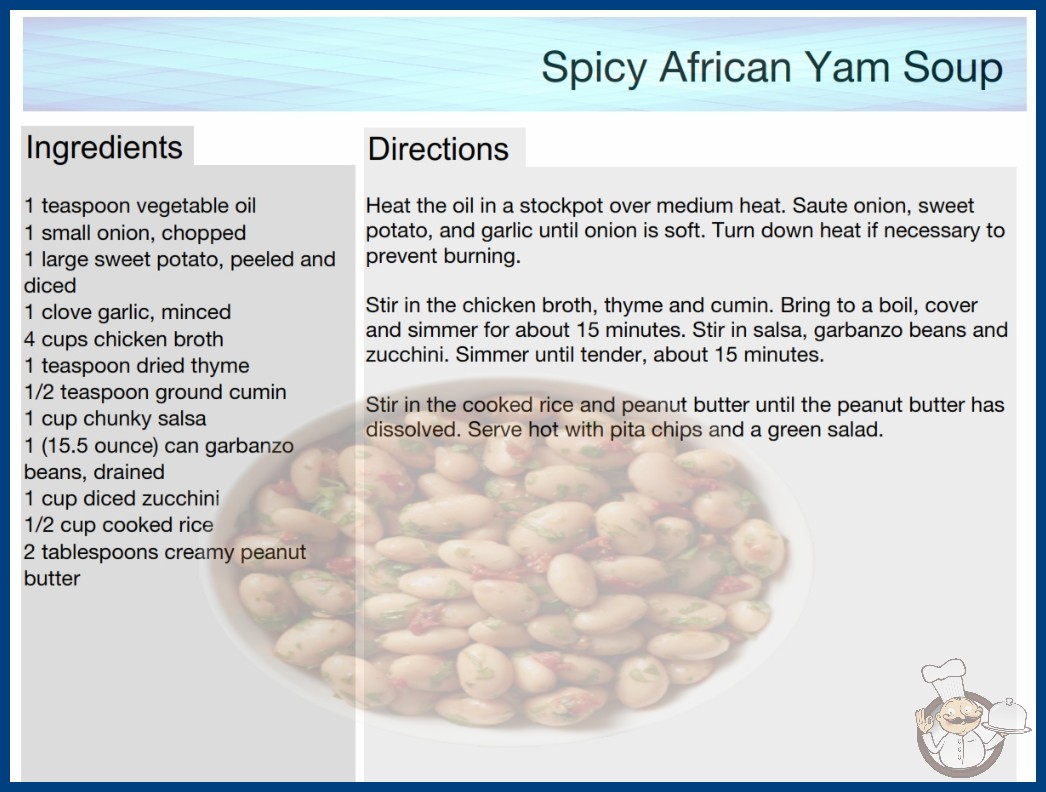 Spicy African Yam Soup

Ingredients

1 teaspoon vegetable oil
1 small onion, chopped
1 large sweet potato, peeled and diced
1 clove garlic, minced
4 cups chicken broth
1 teaspoon dried thyme
1/2 teaspoon ground cumin
1 cup chunky salsa
1 (15.5 ounce) can garbanzo beans, drained
1 cup diced zucchini
1/2 cup cooked rice
2 tablespoons creamy peanut butter

Directions

Heat the oil in a stockpot over medium heat. Saute onion, sweet potato, and garlic until onion is soft. Turn down heat if necessary to prevent burning.

Stir in the chicken broth, thyme and cumin. Bring to a boil, cover and simmer for about 15 minutes. Stir in salsa, garbanzo beans and zucchini. Simmer until tender, about 15 minutes.

Stir in the cooked rice and peanut butter until the peanut butter has dissolved. Serve hot with pita chips and a green salad.